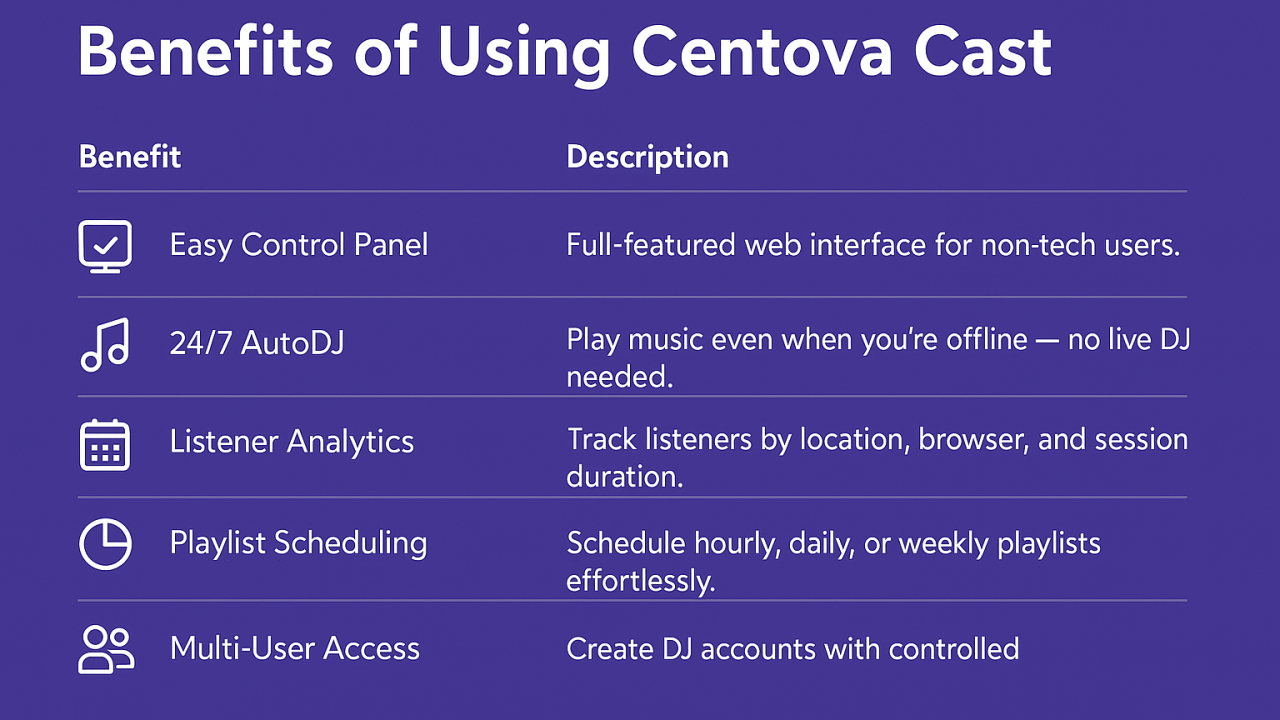 Benefits of Using Centova Cast

| Benefit | Description |
|---|---|
| Easy Control Panel | Full-featured web interface for non-tech users. |
| 24/7 AutoDJ | Play music even when you're offline — no live DJ needed. |
| Listener Analytics | Track listeners by location, browser, and session duration. |
| Playlist Scheduling | Schedule hourly, daily, or weekly playlists effortlessly. |
| Multi-User Access | Create DJ accounts with controlled |